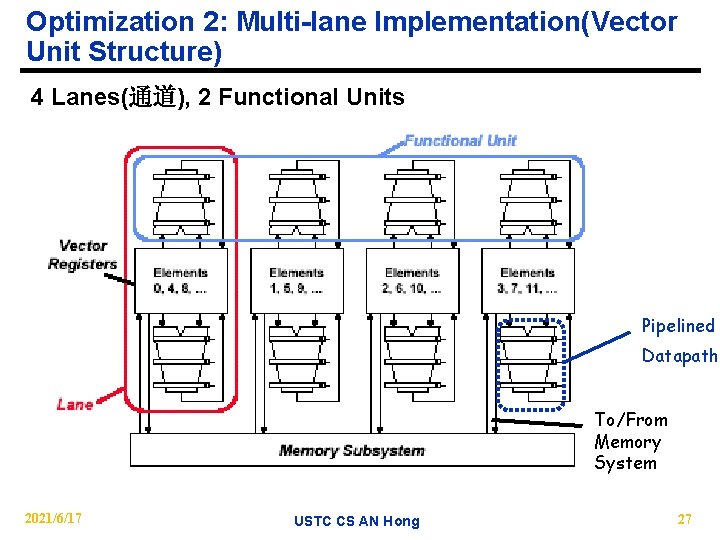 Optimization 2: Multi-lane Implementation(Vector Unit Structure)

4 Lanes(通道), 2 Functional Units

Functional Unit

Vector Registers

Elements 0, 4, 8, ...

Elements 1, 5, 9, ...

Elements 2, 6, 10, ...

Elements 3, 7, 11, ...

Pipelined Datapath

Lane

To/From Memory System

Memory Subsystem

2021/6/17

USTC CS AN Hong

27